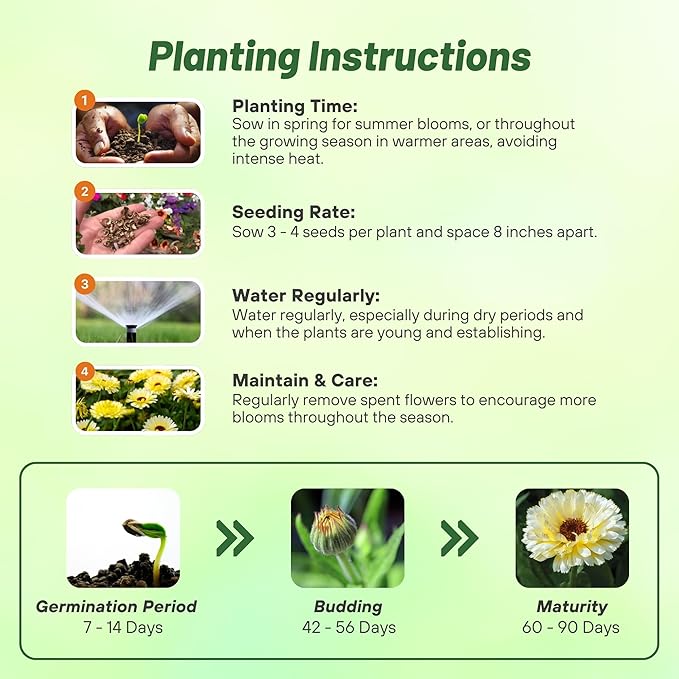 Planting Instructions

1
Planting Time:
Sow in spring for summer blooms, or throughout the growing season in warmer areas, avoiding intense heat.

2
Seeding Rate:
Sow 3 - 4 seeds per plant and space 8 inches apart.

3
Water Regularly:
Water regularly, especially during dry periods and when the plants are young and establishing.

4
Maintain & Care:
Regularly remove spent flowers to encourage more blooms throughout the season.

Germination Period
7 - 14 Days

Budding
42 - 56 Days

Maturity
60 - 90 Days